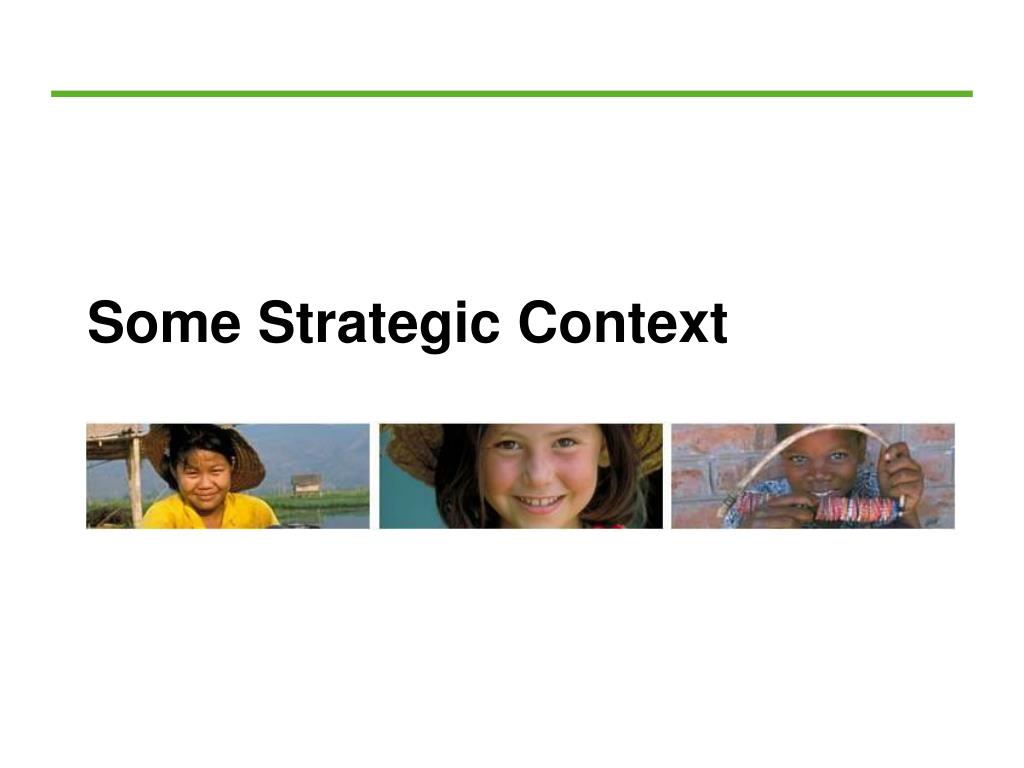 Some Strategic Context